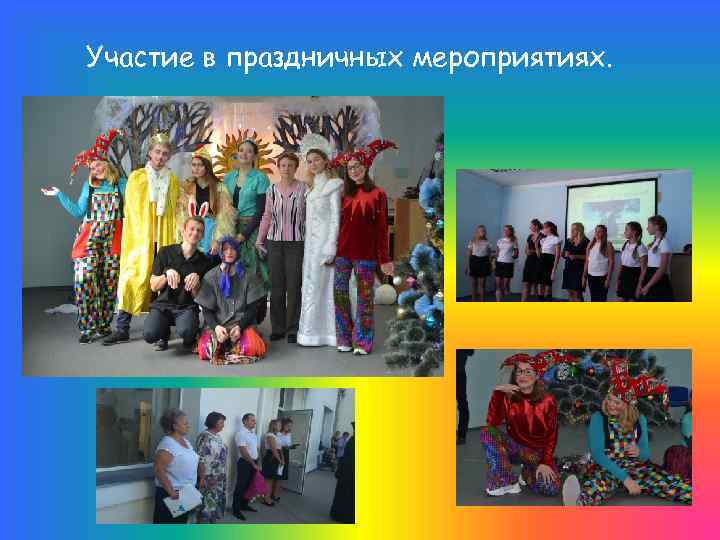 Участие в праздничных мероприятиях.